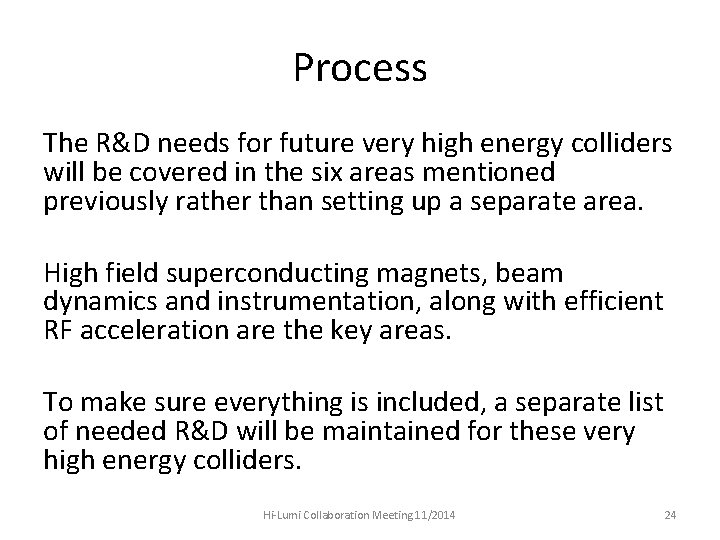 Process

The R&D needs for future very high energy colliders will be covered in the six areas mentioned previously rather than setting up a separate area.

High field superconducting magnets, beam dynamics and instrumentation, along with efficient RF acceleration are the key areas.

To make sure everything is included, a separate list of needed R&D will be maintained for these very high energy colliders.

Hi-Lumi Collaboration Meeting11/2014

24